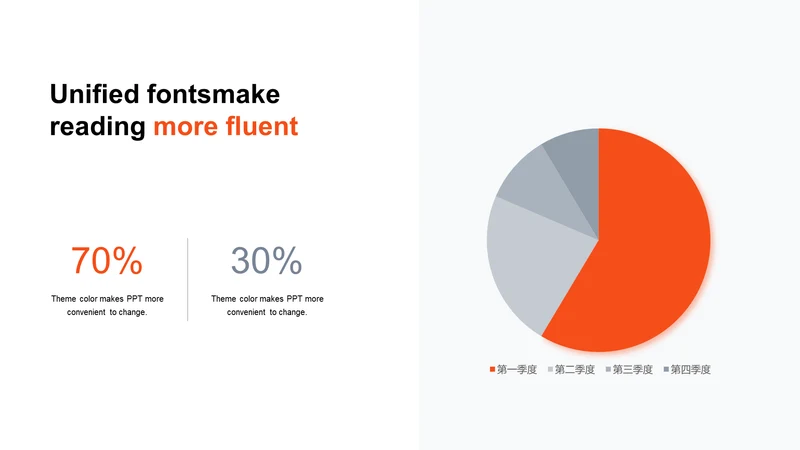 Unified fontsmake reading more fluent

70%

Theme color makes PPT more convenient to change.

30%

Theme color makes PPT more convenient to change.

第一季度 第二季度 第三季度 第四季度